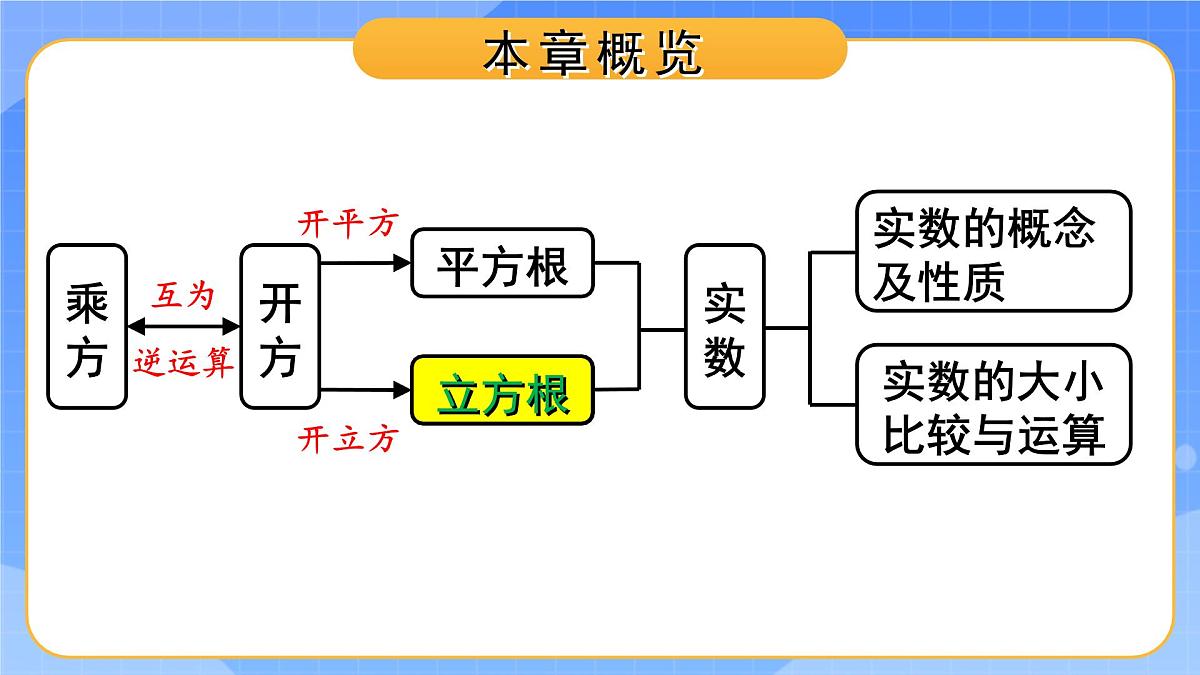 本章概览

乘方

互为

逆运算

开方

开平方

平方根

立方根

开立方

实数

实数的概念及性质

实数的大小比较与运算